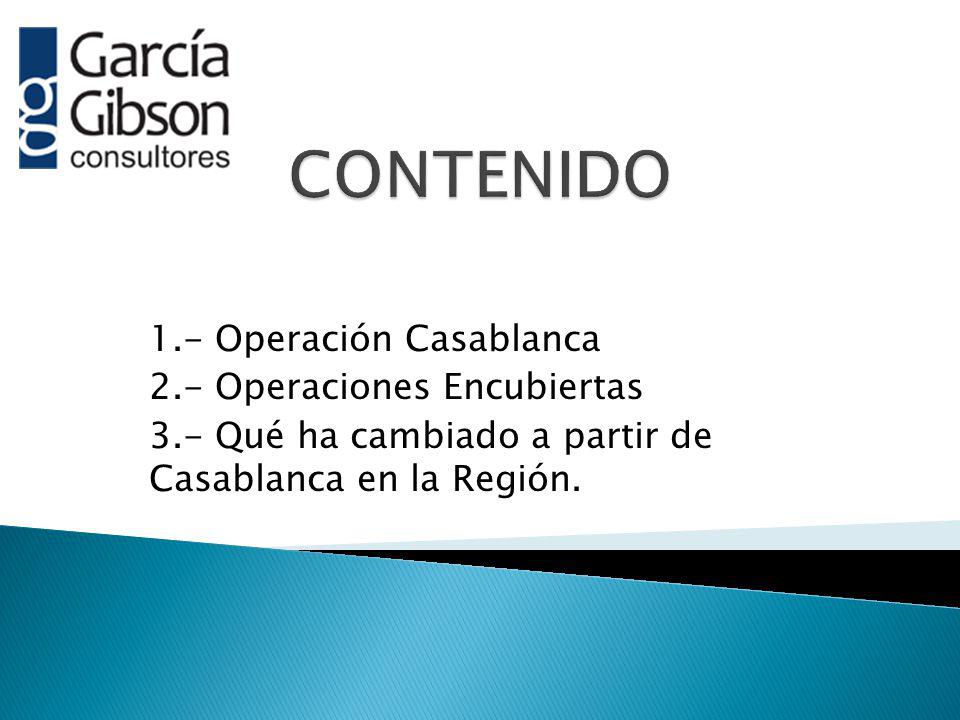 gg García Gibson consultores

CONTENIDO

1.- Operación Casablanca
2.- Operaciones Encubiertas
3.- Qué ha cambiado a partir de Casablanca en la Región.